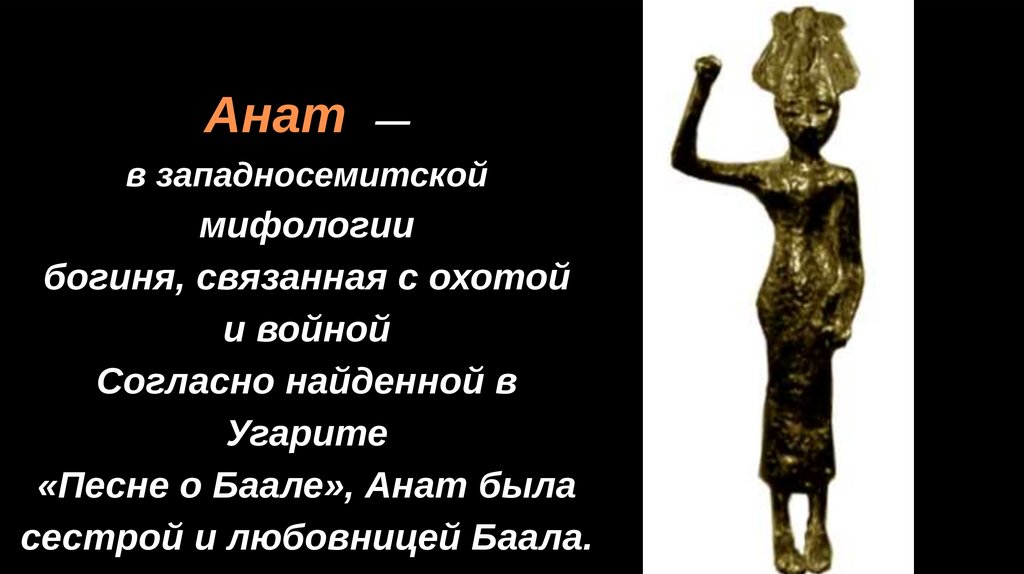 Анат —
в западносемитской мифологии
богиня, связанная с охотой и войной
Согласно найденной в Угарите
«Песне о Баале», Анат была сестрой и любовницей Баала.